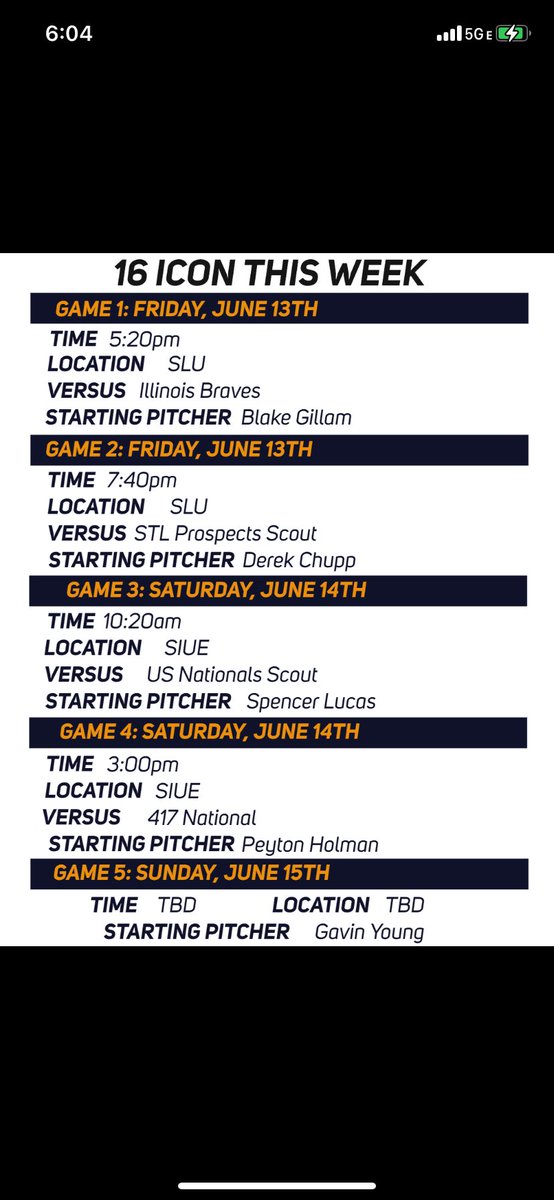 6:04

5G E

16 ICON THIS WEEK

GAME 1: FRIDAY, JUNE 13TH

TIME 5:20pm
LOCATION SLU
VERSUS Illinois Braves
STARTING PITCHER Blake Gillam

GAME 2: FRIDAY, JUNE 13TH

TIME 7:40pm
LOCATION SLU
VERSUS STL Prospects Scout
STARTING PITCHER Derek Chupp

GAME 3: SATURDAY, JUNE 14TH

TIME 10:20am
LOCATION SIUE
VERSUS US Nationals Scout
STARTING PITCHER Spencer Lucas

GAME 4: SATURDAY, JUNE 14TH

TIME 3:00pm
LOCATION SIUE
VERSUS 417 National
STARTING PITCHER Peyton Holman

GAME 5: SUNDAY, JUNE 15TH

TIME TBD LOCATION TBD
STARTING PITCHER Gavin Young